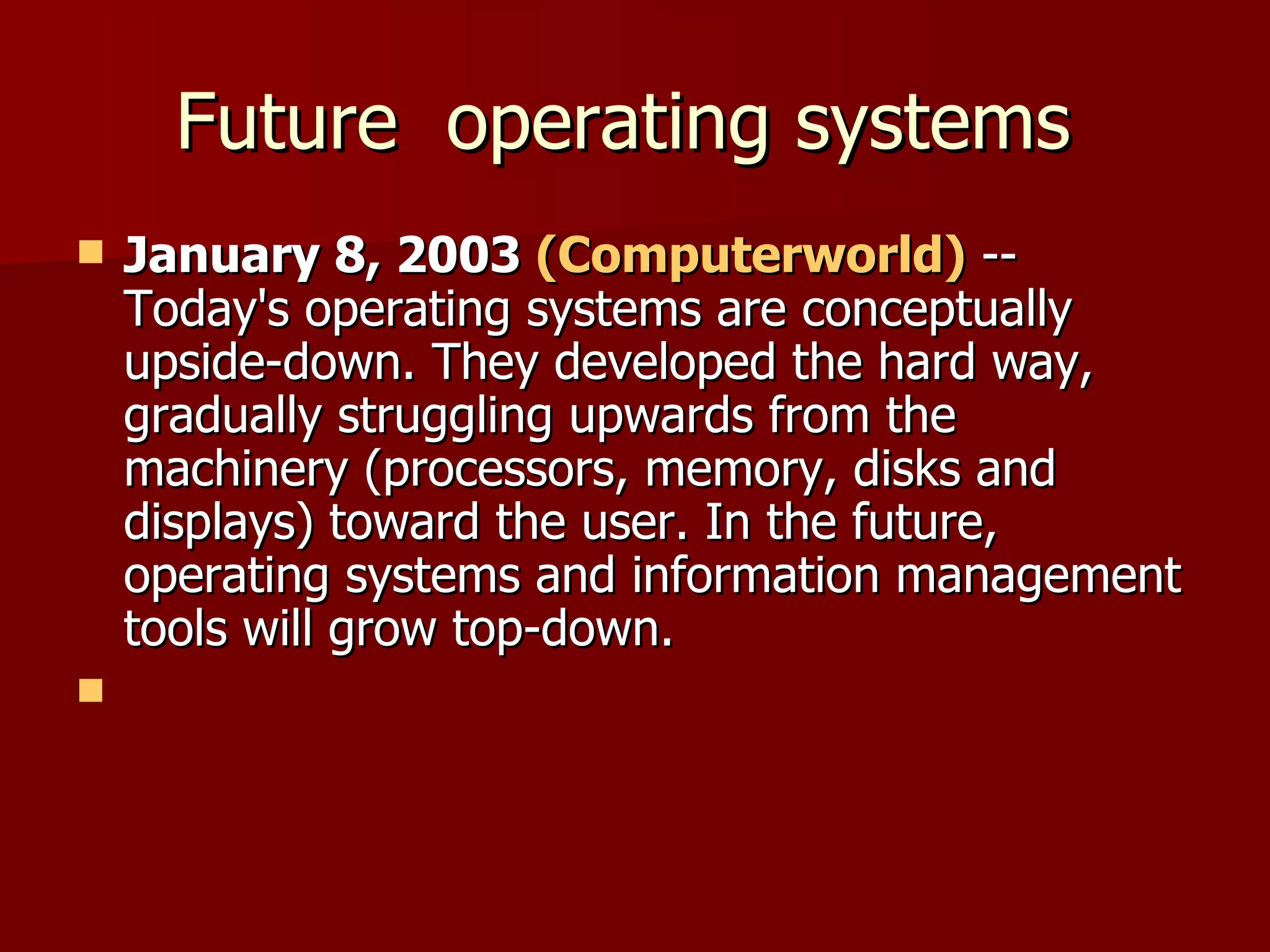 Future operating systems

January 8, 2003 (Computerworld) -- Today's operating systems are conceptually upside-down. They developed the hard way, gradually struggling upwards from the machinery (processors, memory, disks and displays) toward the user. In the future, operating systems and information management tools will grow top-down.